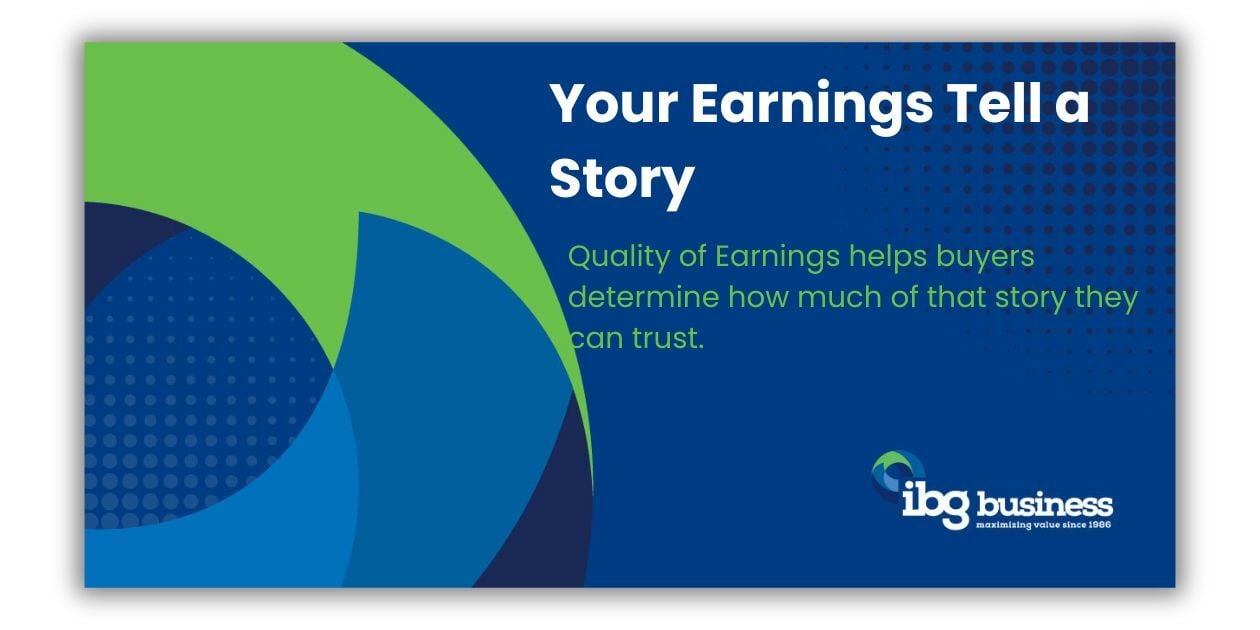 Your Earnings Tell a Story

Quality of Earnings helps buyers determine how much of that story they can trust.

ibg business
maximizing value since 1986